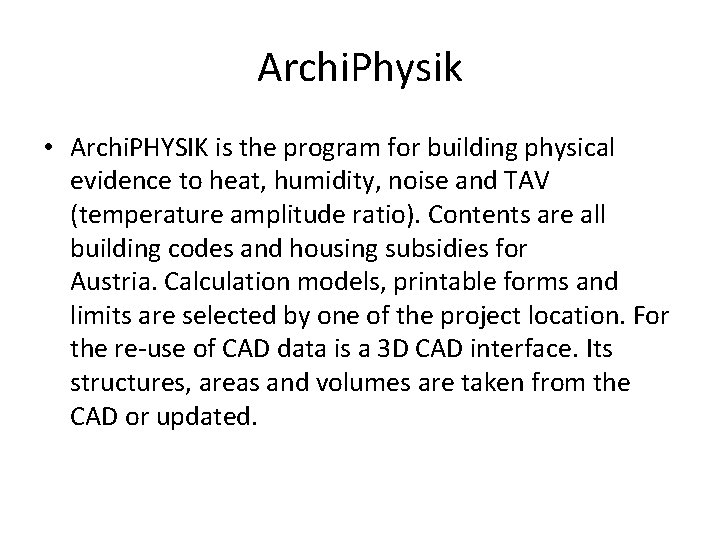 ArchiPhysik

• ArchiPHYSIK is the program for building physical evidence to heat, humidity, noise and TAV (temperature amplitude ratio). Contents are all building codes and housing subsidies for Austria. Calculation models, printable forms and limits are selected by one of the project location. For the re-use of CAD data is a 3D CAD interface. Its structures, areas and volumes are taken from the CAD or updated.